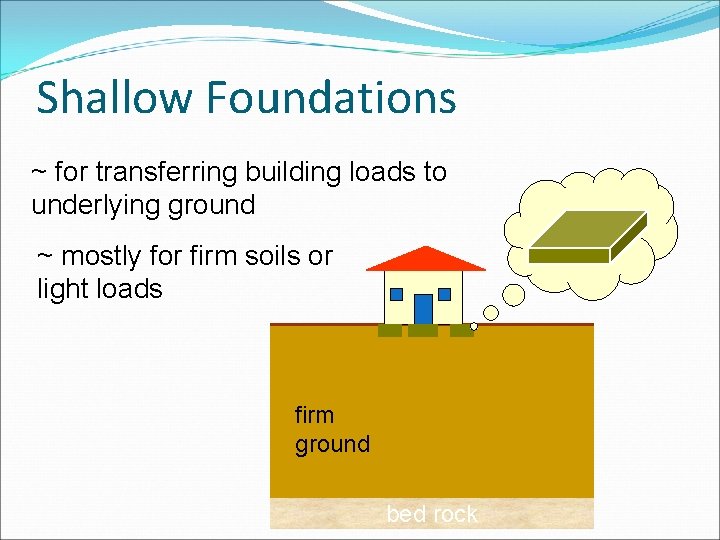 Shallow Foundations

~ for transferring building loads to underlying ground

~ mostly for firm soils or light loads

firm ground

bed rock